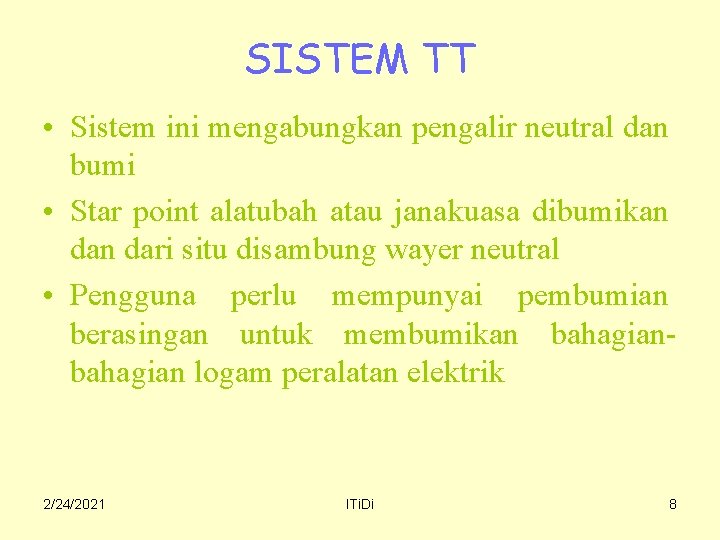 SISTEM TT

• Sistem ini mengabungkan pengalir neutral dan bumi
• Star point alatubah atau janakuasa dibumikan dan dari situ disambung wayer neutral
• Pengguna perlu mempunyai pembumian berasingan untuk membumikan bahagian-bahagian logam peralatan elektrik

2/24/2021 ITiDi 8